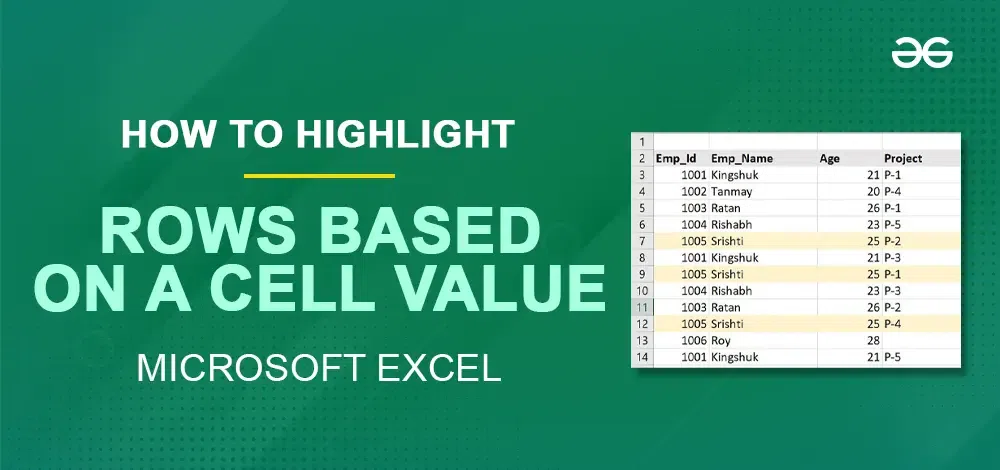 HOW TO HIGHLIGHT

ROWS BASED ON A CELL VALUE

MICROSOFT EXCEL

| 1 | | | | |
|---|---|---|---|---|
| 2 | Emp_Id | Emp_Name | Age | Project |
| 3 | 1001 | Kingshuk | 21 | P-1 |
| 4 | 1002 | Tanmay | 20 | P-4 |
| 5 | 1003 | Ratan | 26 | P-1 |
| 6 | 1004 | Rishabh | 23 | P-5 |
| 7 | 1005 | Srishti | 25 | P-2 |
| 8 | 1001 | Kingshuk | 21 | P-3 |
| 9 | 1005 | Srishti | 25 | P-1 |
| 10 | 1004 | Rishabh | 23 | P-3 |
| 11 | 1003 | Ratan | 26 | P-2 |
| 12 | 1005 | Srishti | 25 | P-4 |
| 13 | 1006 | Roy | 28 | |
| 14 | 1001 | Kingshuk | 21 | P-5 |